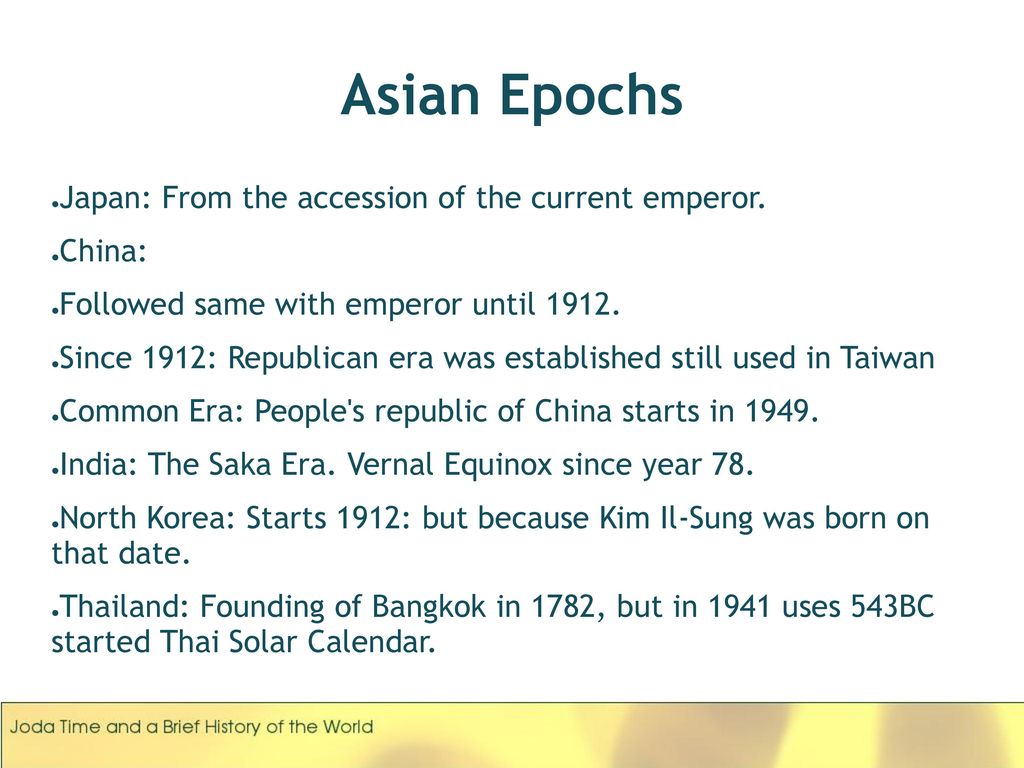 Asian Epochs

●Japan: From the accession of the current emperor.

●China:

●Followed same with emperor until 1912.

●Since 1912: Republican era was established still used in Taiwan

●Common Era: People's republic of China starts in 1949.

●India: The Saka Era. Vernal Equinox since year 78.

●North Korea: Starts 1912: but because Kim Il-Sung was born on that date.

●Thailand: Founding of Bangkok in 1782, but in 1941 uses 543BC started Thai Solar Calendar.

Joda Time and a Brief History of the World